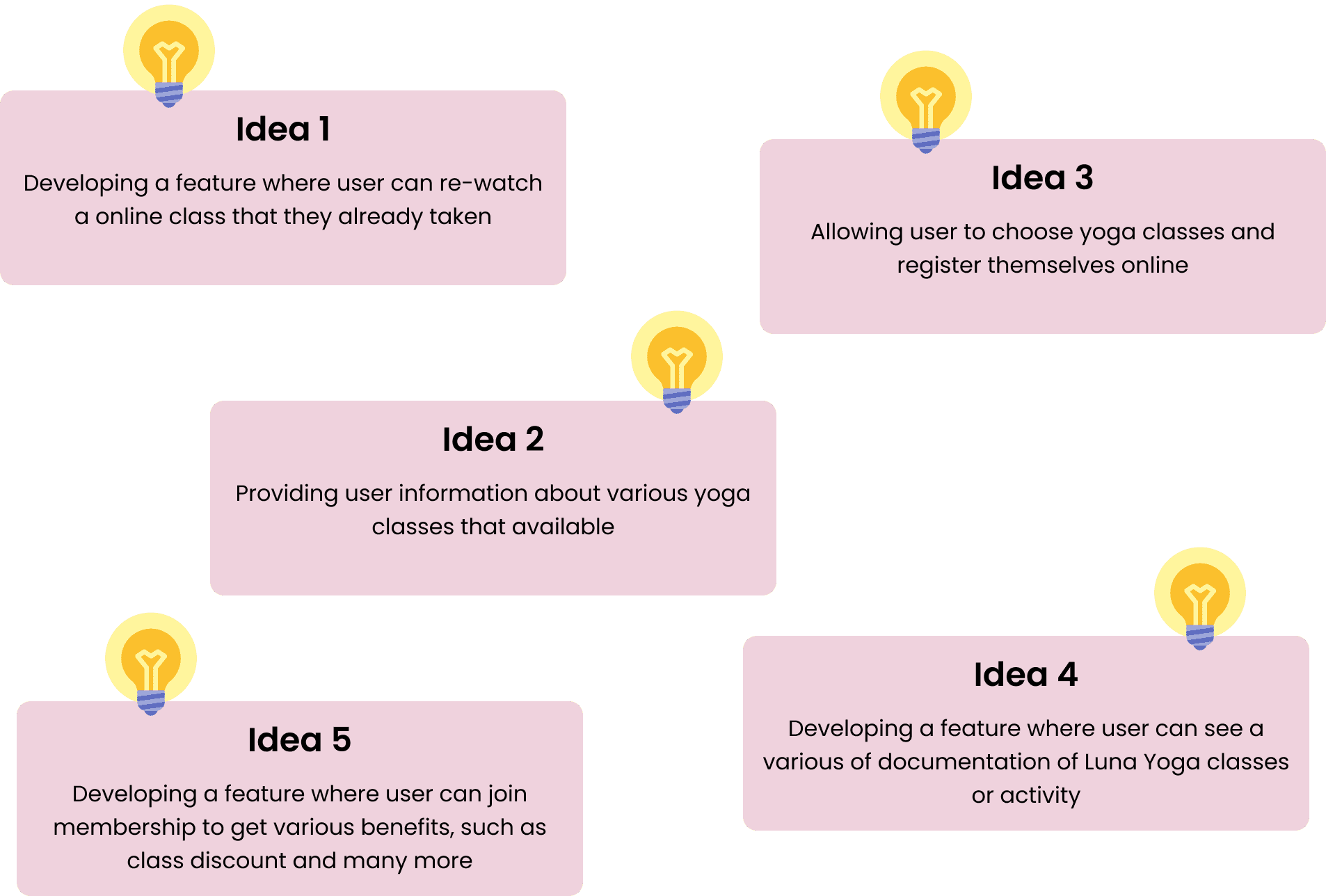 Idea 1

Developing a feature where user can re-watch a online class that they already taken

Idea 3

Allowing user to choose yoga classes and register themselves online

Idea 2

Providing user information about various yoga classes that available

Idea 5

Developing a feature where user can join membership to get various benefits, such as class discount and many more

Idea 4

Developing a feature where user can see a various of documentation of Luna Yoga classes or activity